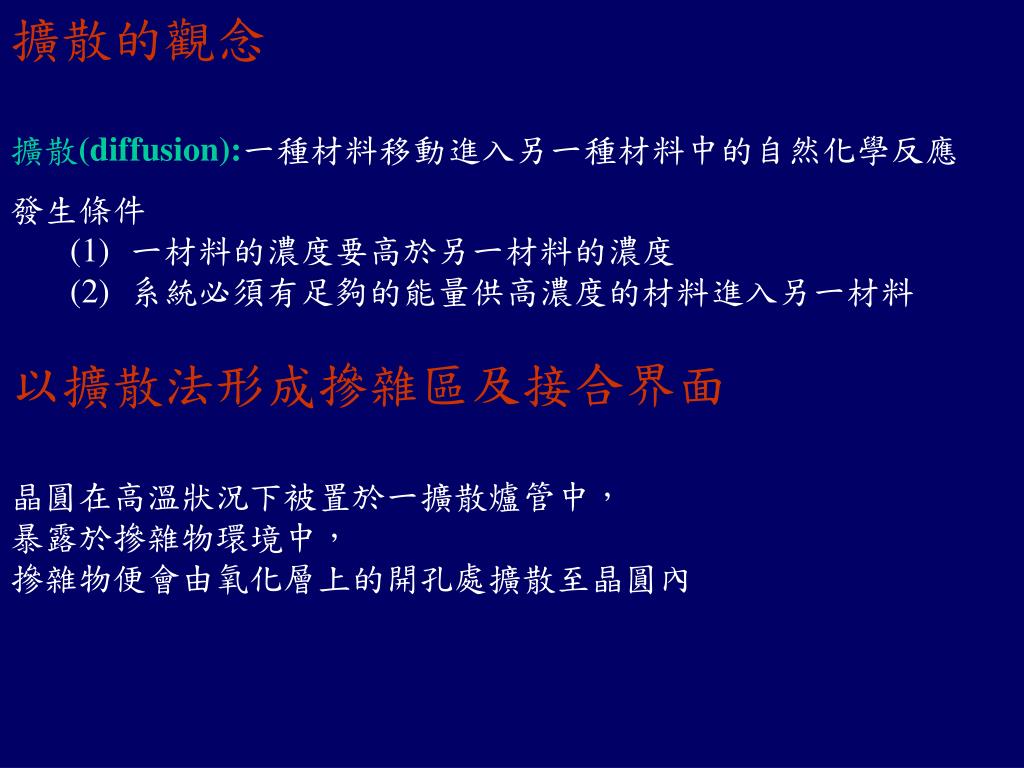 擴散的觀念

擴散(diffusion):一種材料移動進入另一種材料中的自然化學反應

發生條件
(1) 一材料的濃度要高於另一材料的濃度
(2) 系統必須有足夠的能量供高濃度的材料進入另一材料

以擴散法形成摻雜區及接合界面

晶圓在高溫狀況下被置於一擴散爐管中，
暴露於摻雜物環境中，
摻雜物便會由氧化層上的開孔處擴散至晶圓內